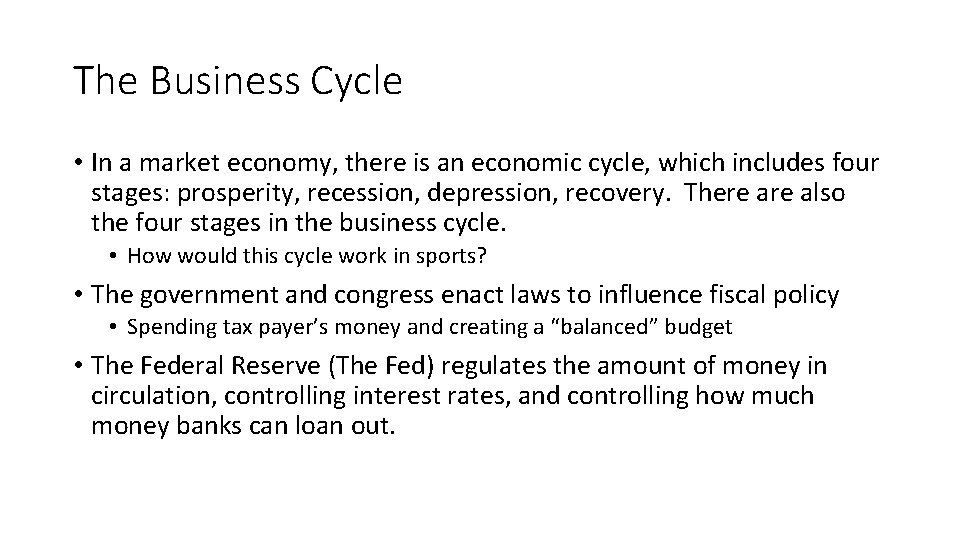 The Business Cycle

• In a market economy, there is an economic cycle, which includes four stages: prosperity, recession, depression, recovery. There are also the four stages in the business cycle.

• How would this cycle work in sports?

• The government and congress enact laws to influence fiscal policy

• Spending tax payer's money and creating a "balanced" budget

• The Federal Reserve (The Fed) regulates the amount of money in circulation, controlling interest rates, and controlling how much money banks can loan out.